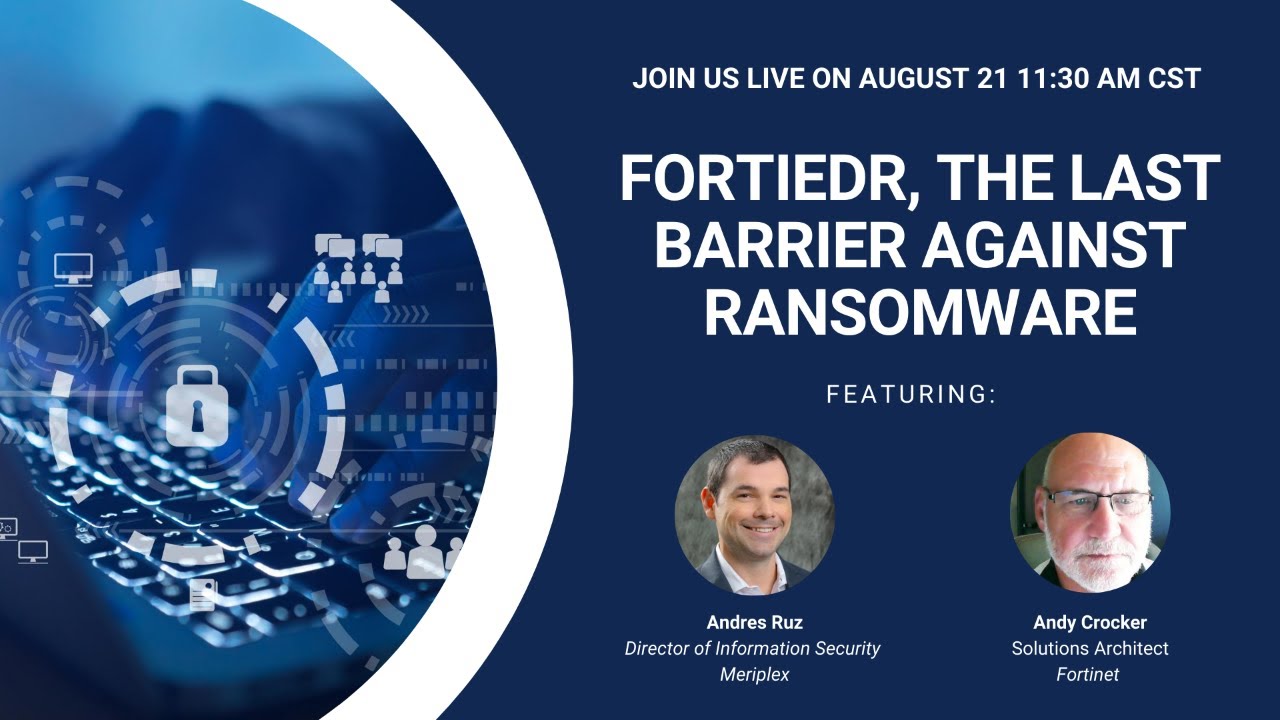 JOIN US LIVE ON AUGUST 21 11:30 AM CST

FORTIEDR, THE LAST BARRIER AGAINST RANSOMWARE

FEATURING:

Andres Ruz
Director of Information Security
Meriplex

Andy Crocker
Solutions Architect
Fortinet